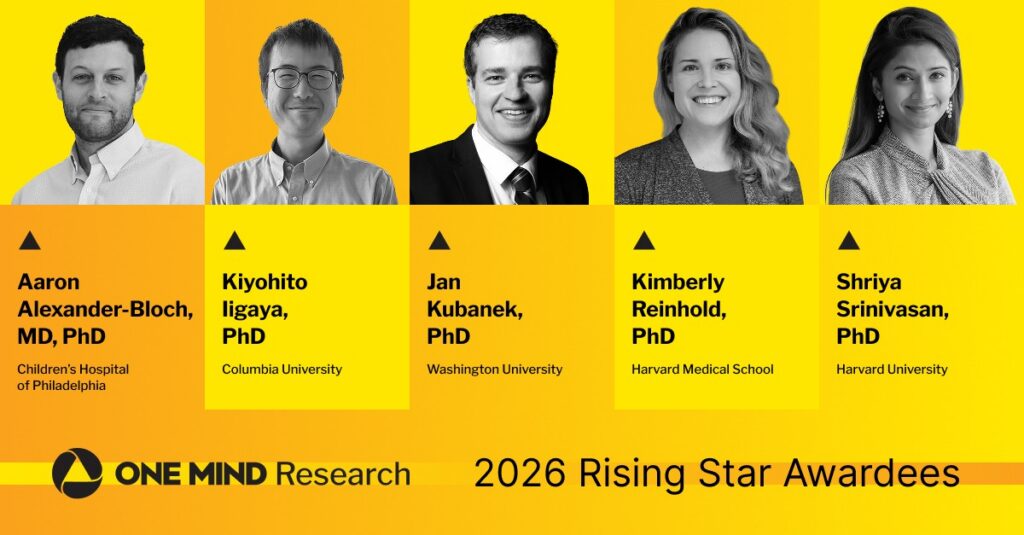 Aaron Alexander-Bloch, MD, PhD
Children's Hospital of Philadelphia

Kiyohito Iigaya, PhD
Columbia University

Jan Kubanek, PhD
Washington University

Kimberly Reinhold, PhD
Harvard Medical School

Shriya Srinivasan, PhD
Harvard University

ONE MIND Research

2026 Rising Star Awardees